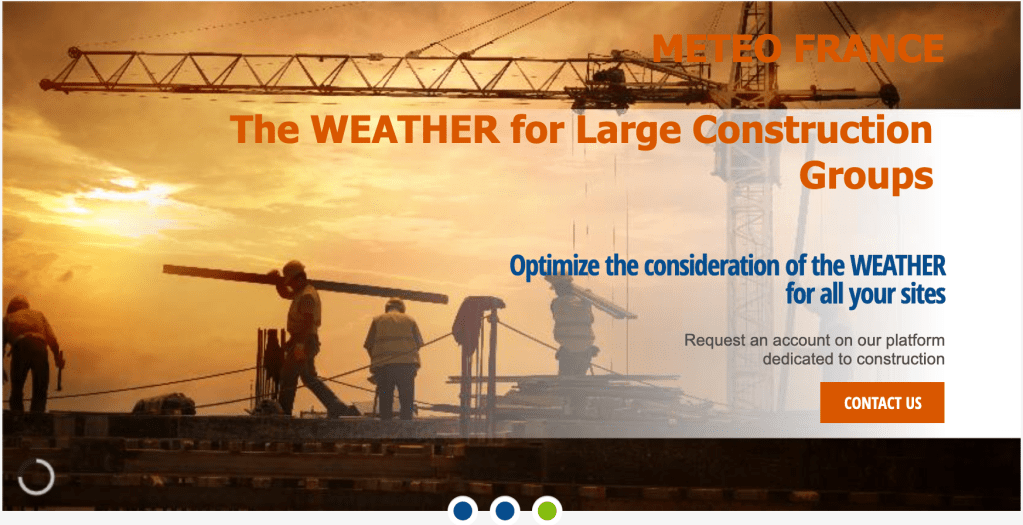 METEO FRANCE

The WEATHER for Large Construction Groups

Optimize the consideration of the WEATHER for all your sites

Request an account on our platform dedicated to construction

CONTACT US